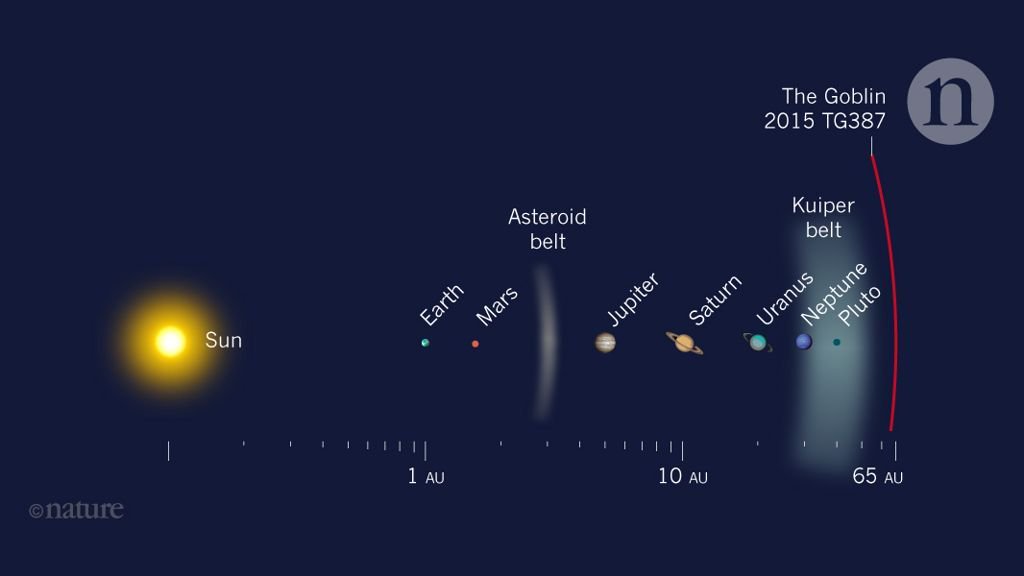 The Goblin
2015 TG387

n

Asteroid belt

Kuiper belt

Sun

Earth

Mars

Jupiter

Saturn

Uranus

Neptune

Pluto

1 AU

10 AU

65 AU

©nature